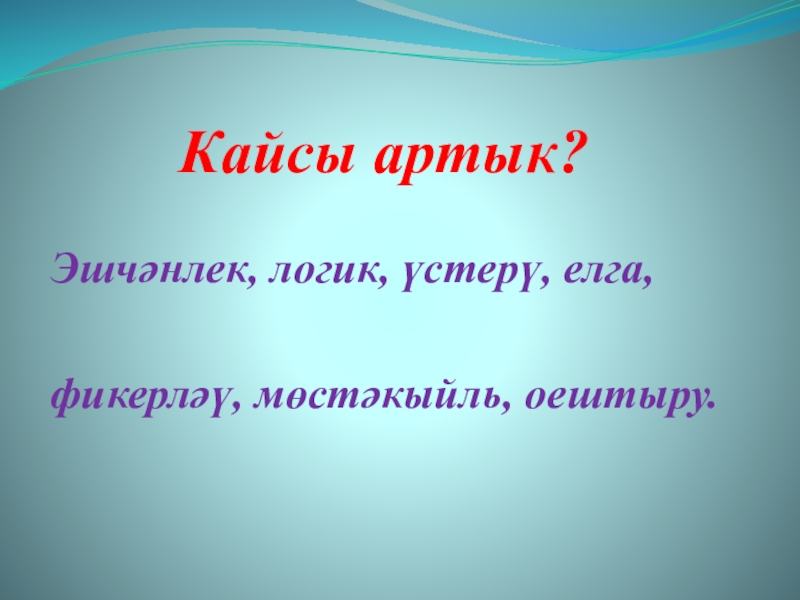 Кайсы артык?

Эшчәнлек, логик, үстерү, елга,

фикерләү, мөстәкыйль, оештыру.